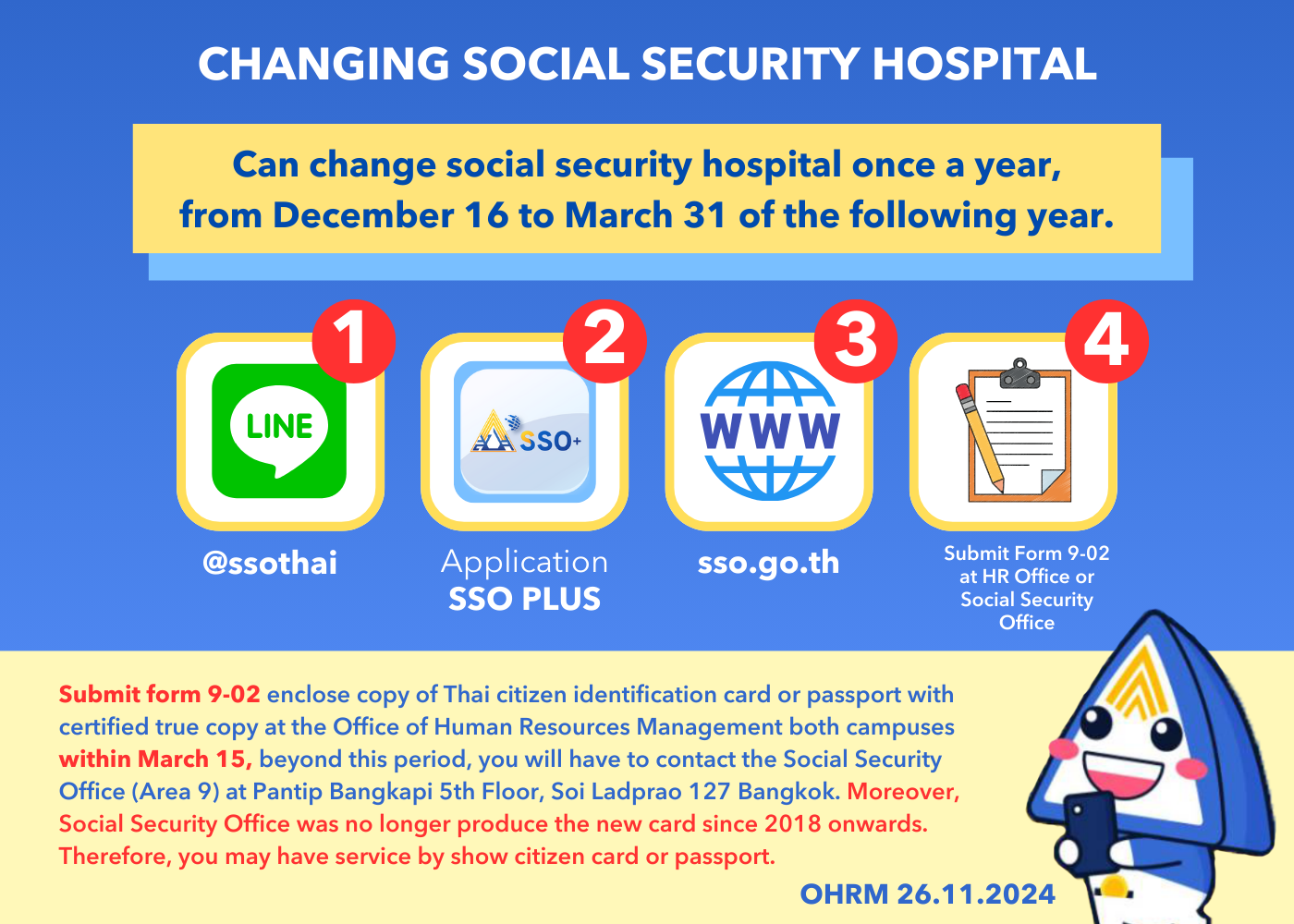 CHANGING SOCIAL SECURITY HOSPITAL

Can change social security hospital once a year, from December 16 to March 31 of the following year.

1
LINE
@ssothai

2
SSO+
Application
SSO PLUS

3
WWW
sso.go.th

4
Submit Form 9-02 at HR Office or Social Security Office

Submit form 9-02 enclose copy of Thai citizen identification card or passport with certified true copy at the Office of Human Resources Management both campuses within March 15, beyond this period, you will have to contact the Social Security Office (Area 9) at Pantip Bangkapi 5th Floor, Soi Ladprao 127 Bangkok. Moreover, Social Security Office was no longer produce the new card since 2018 onwards. Therefore, you may have service by show citizen card or passport.

OHRM 26.11.2024